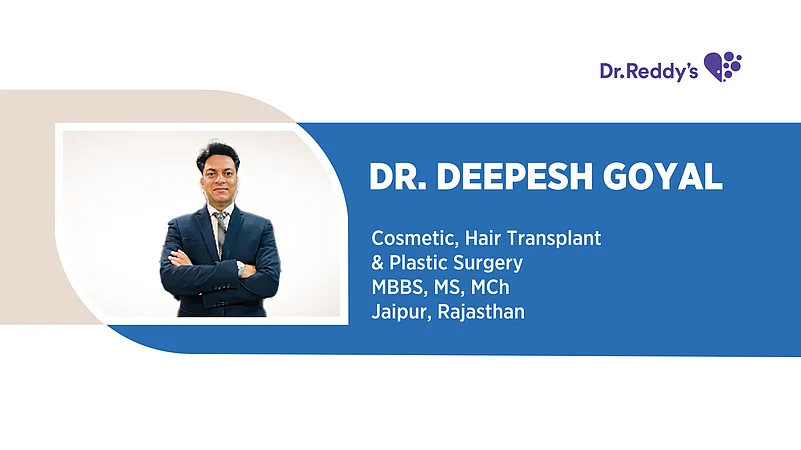 Dr.Reddy's

DR. DEEPESH GOYAL

Cosmetic, Hair Transplant & Plastic Surgery
MBBS, MS, MCh
Jaipur, Rajasthan